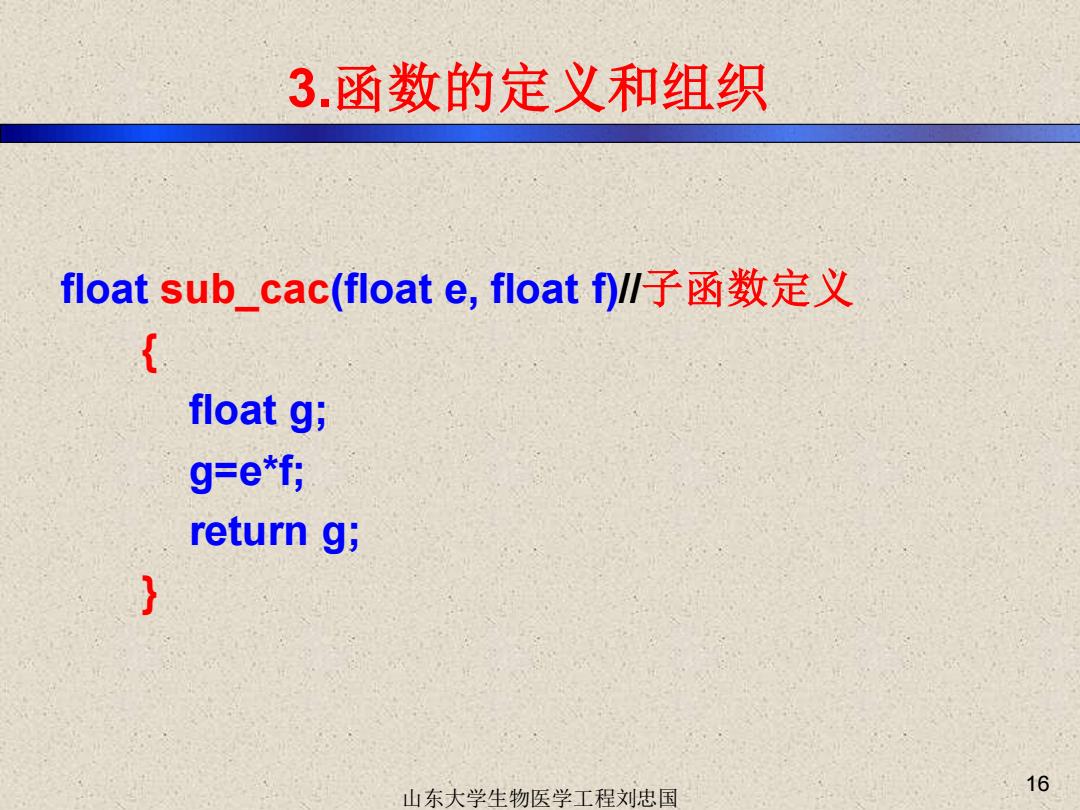 3.函数的定义和组织

float sub_cac(float e, float f)//子函数定义
{
float g;
g=e*f;
return g;
}

山东大学生物医学工程刘忠国

16